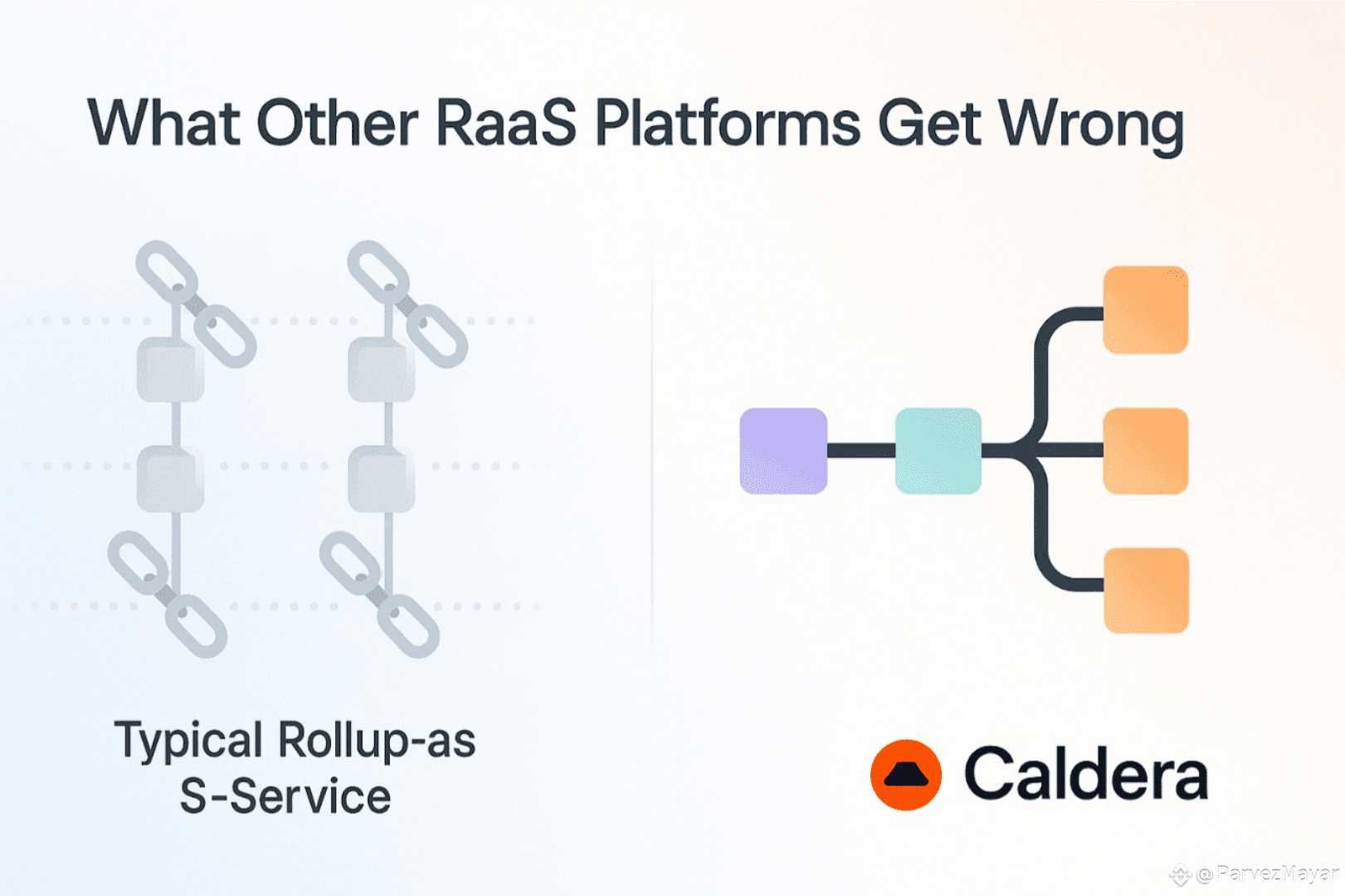 What Other RaaS Platforms Get Wrong

Typical Rollup-as S-Service

Caldera

@ParvezMayar